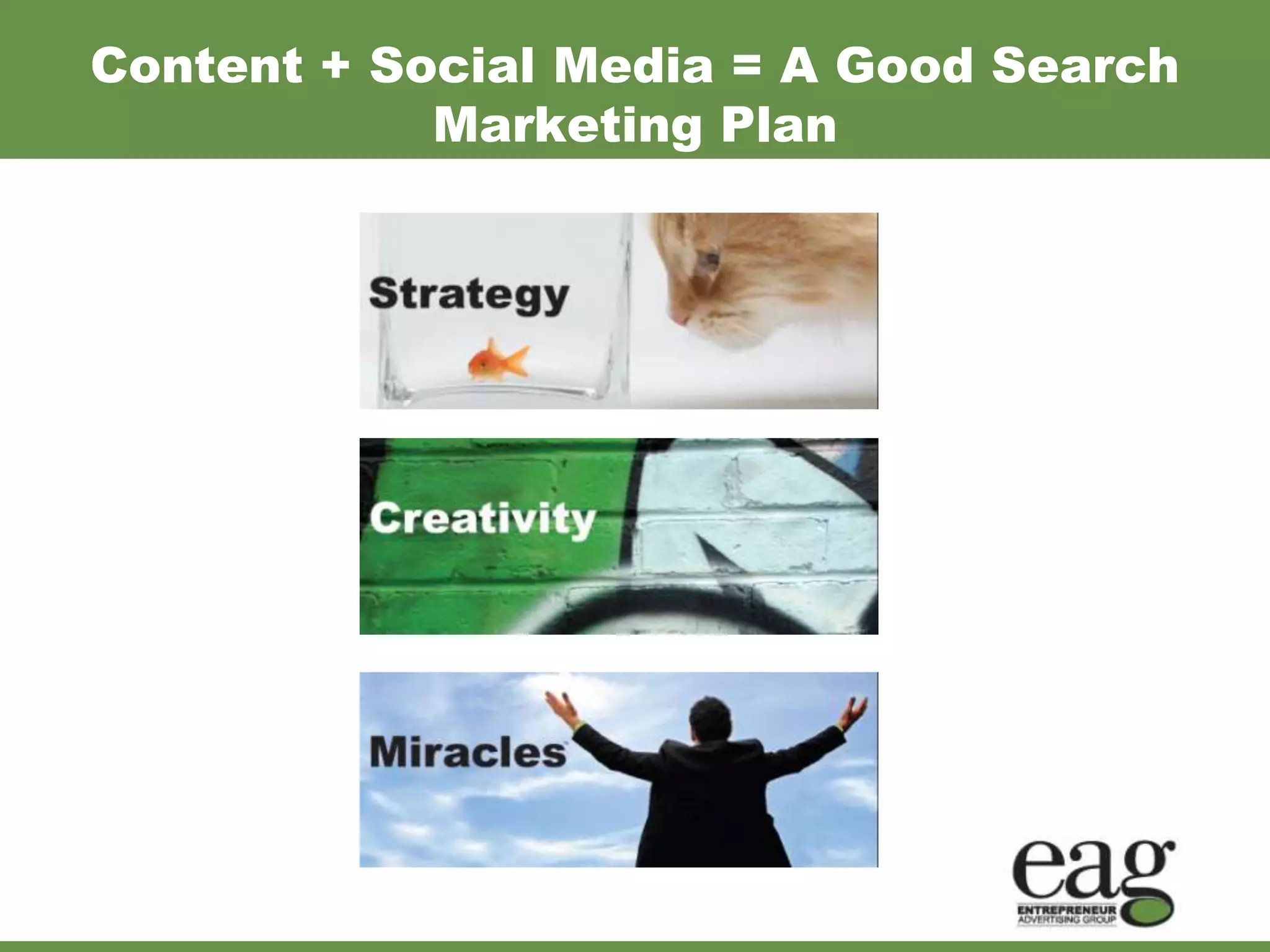 Content + Social Media = A Good Search Marketing Plan

Strategy

Creativity

Miracles

eag
ENTREPRENEUR
ADVERTISING GROUP